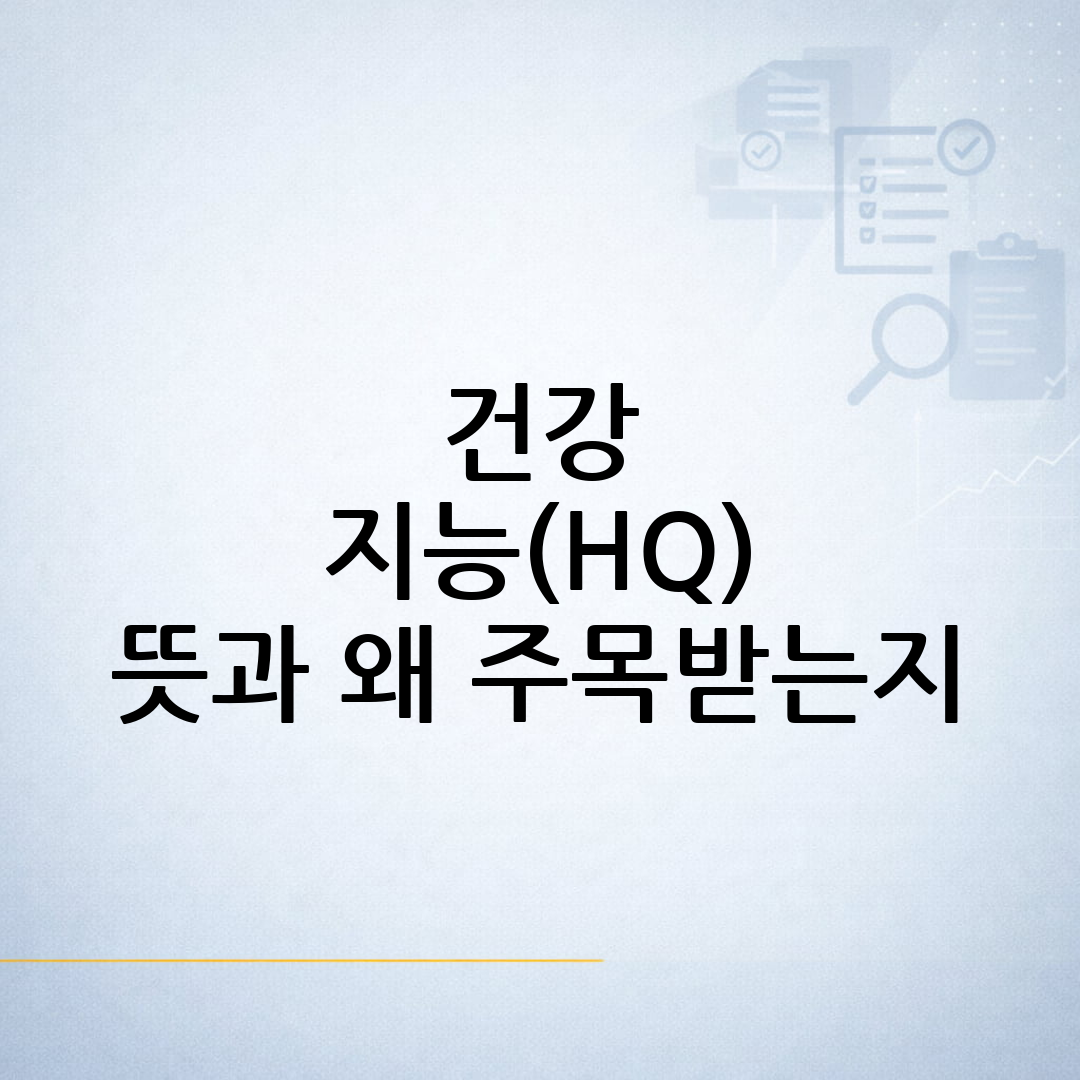 건강
지능(HQ)
뜻과 왜 주목받는지